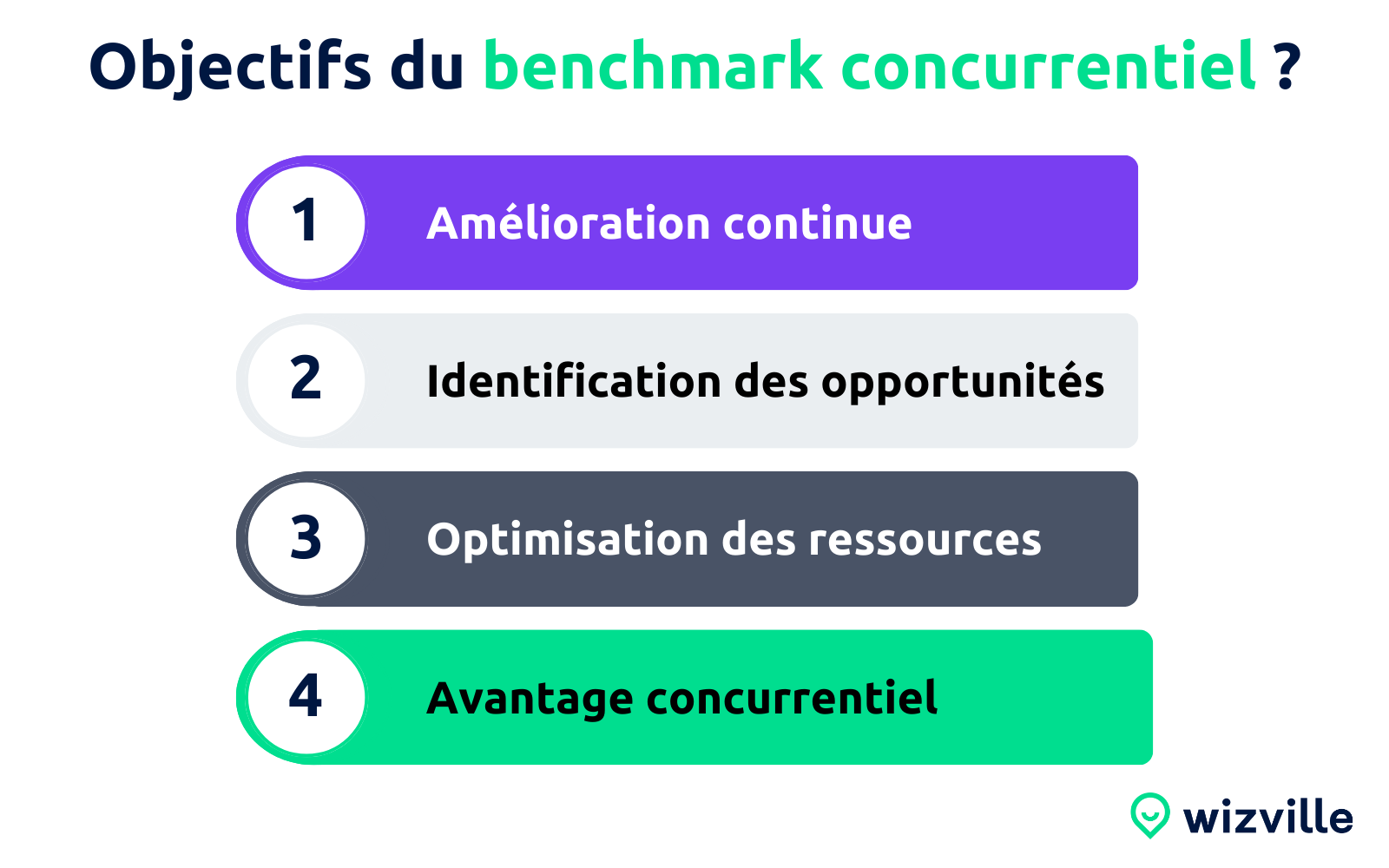 Objectifs du benchmark concurrentiel ?

1 Amélioration continue

2 Identification des opportunités

3 Optimisation des ressources

4 Avantage concurrentiel

wizville